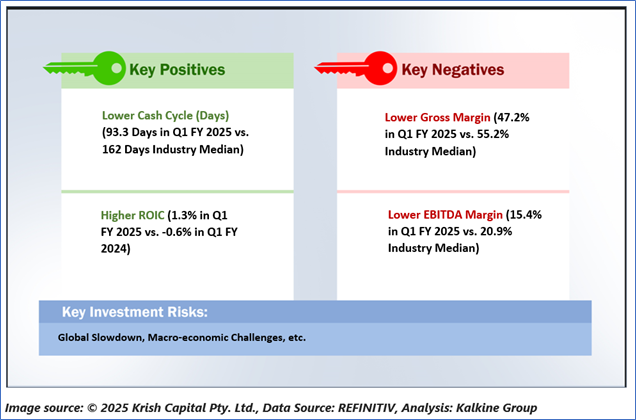 Key Positives

Lower Cash Cycle (Days) (93.3 Days in Q1 FY 2025 vs. 162 Days Industry Median)

Higher ROIC (1.3% in Q1 FY 2025 vs. -0.6% in Q1 FY 2024)

Key Negatives

Lower Gross Margin (47.2% in Q1 FY 2025 vs. 55.2% Industry Median)

Lower EBITDA Margin (15.4% in Q1 FY 2025 vs. 20.9% Industry Median)

Key Investment Risks:

Global Slowdown, Macro-economic Challenges, etc.

Image source: © 2025 Krish Capital Pty. Ltd., Data Source: REFINITIV, Analysis: Kalkine Group